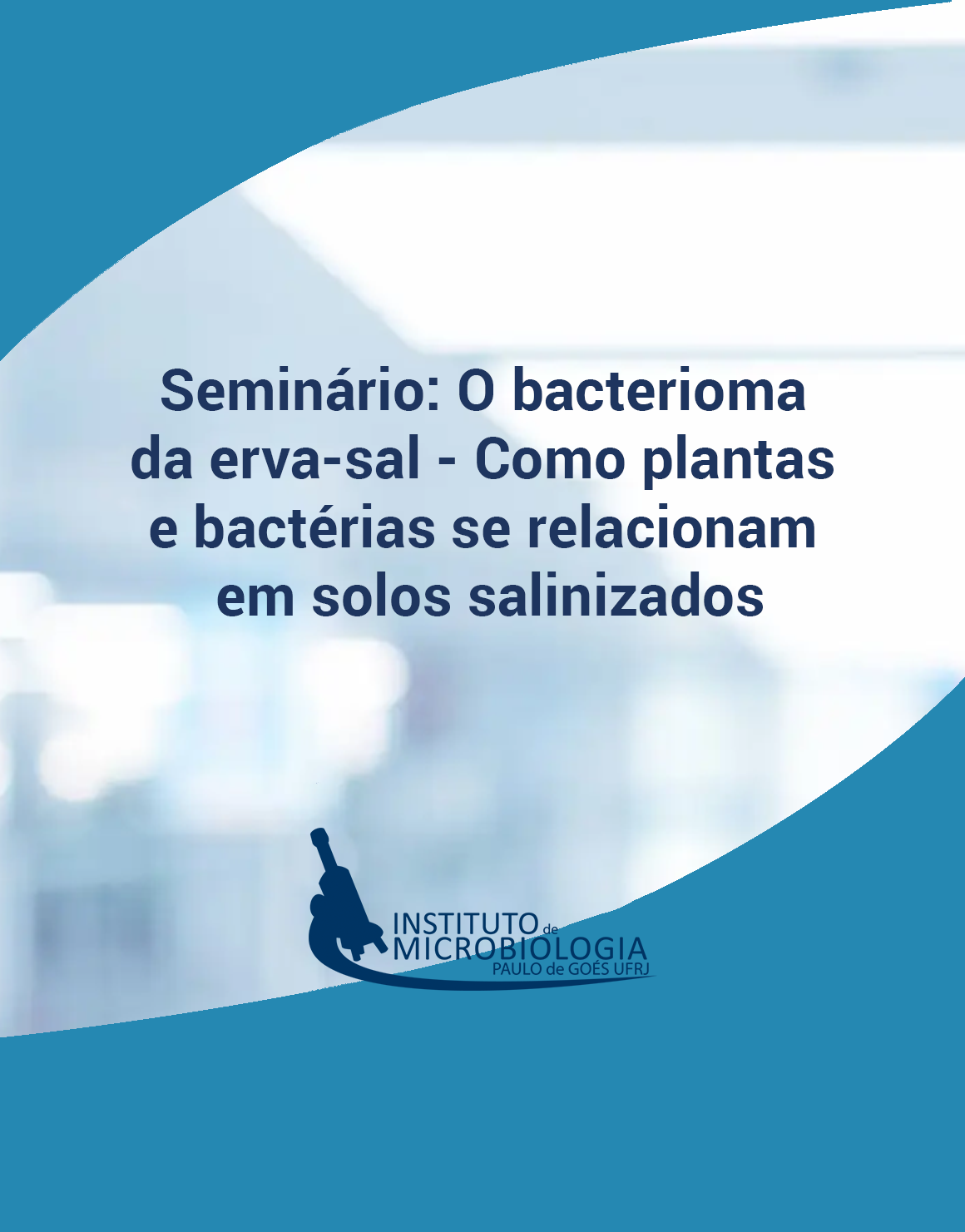 Seminário: O bacterioma da erva-sal - Como plantas e bactérias se relacionam em solos salinizados

INSTITUTO de MICROBIOLOGIA PAULO de GOÉS UFRJ